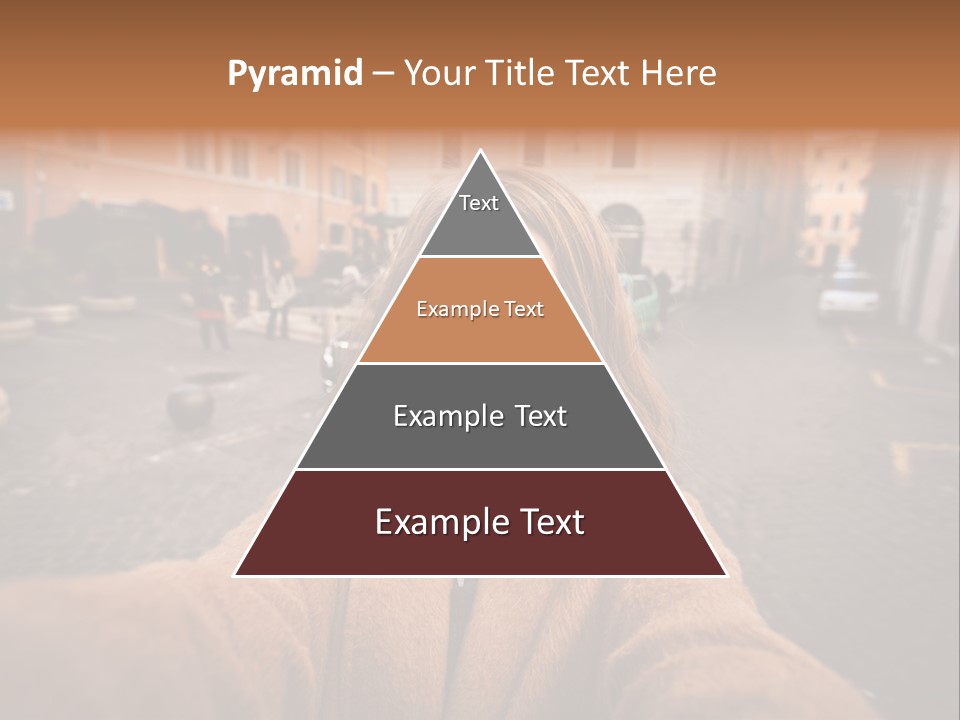 Pyramid – Your Title Text Here

Text

Example Text

Example Text

Example Text